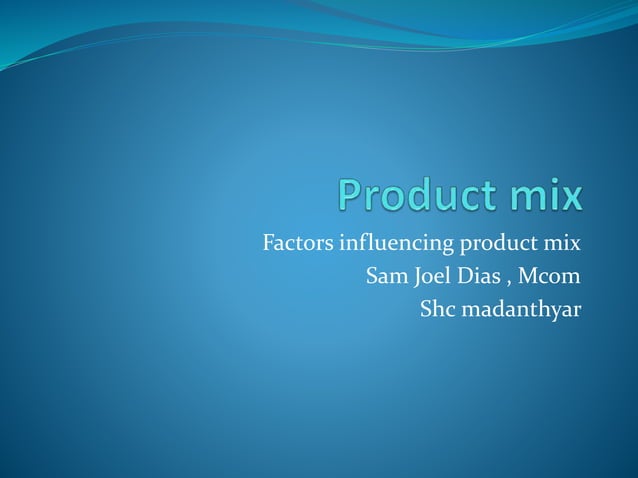 Product mix

Factors influencing product mix
Sam Joel Dias , Mcom
Shc madanthyar